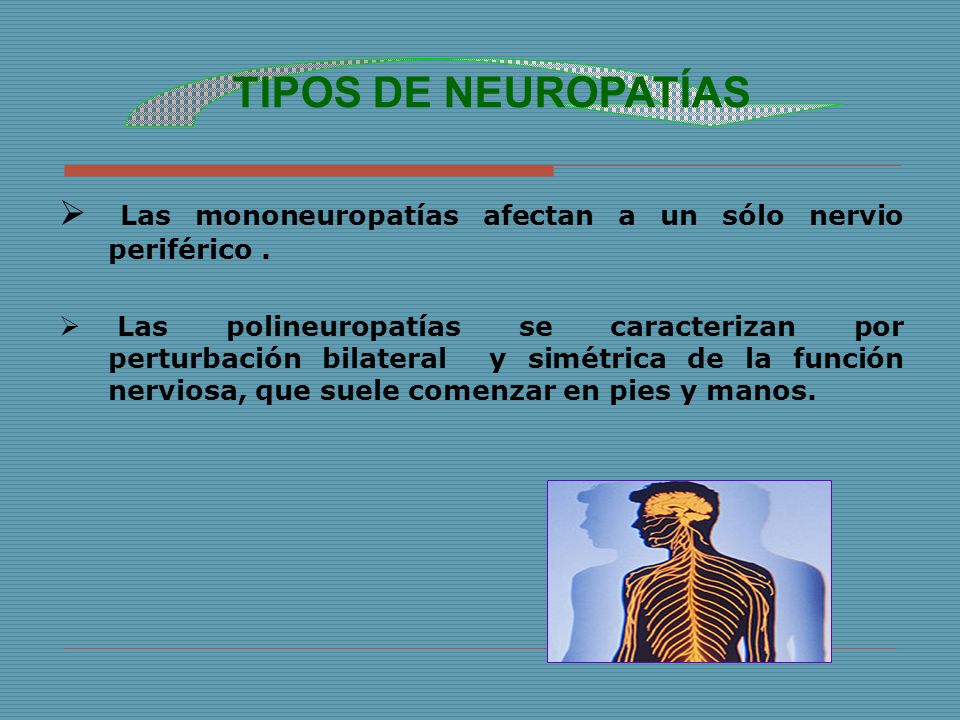 TIPOS DE NEUROPATÍAS

➢ Las mononeuropatías afectan a un sólo nervio periférico .

➢ Las polineuropatías se caracterizan por perturbación bilateral y simétrica de la función nerviosa, que suele comenzar en pies y manos.